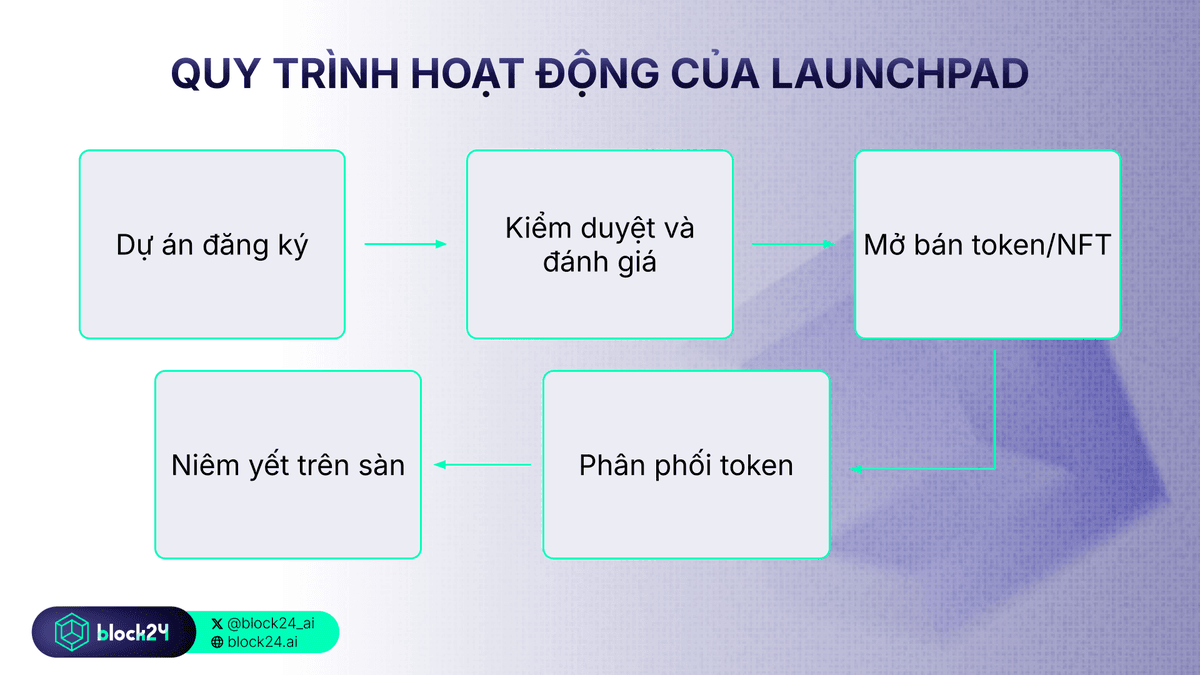 QUY TRÌNH HOẠT ĐỘNG CỦA LAUNCHPAD

Dự án đăng ký

Kiểm duyệt và đánh giá

Mở bán token/NFT

Phân phối token

Niêm yết trên sàn

block24

@block24_ai
block24.ai